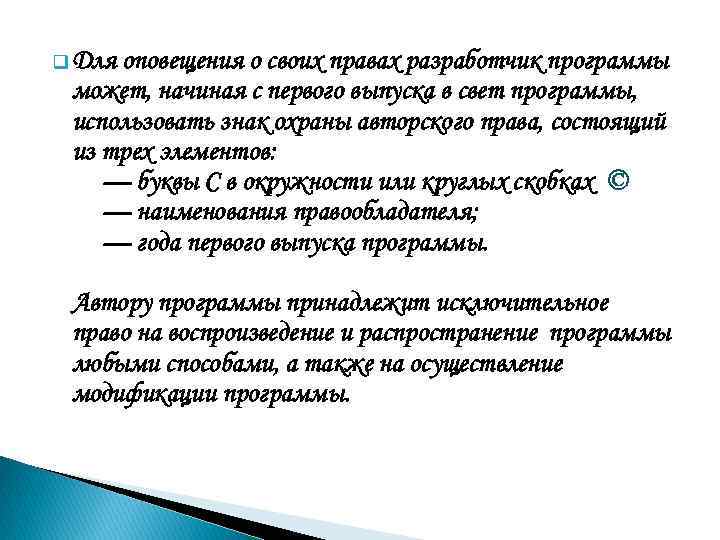 Для оповещения о своих правах разработчик программы может, начиная с первого выпуска в свет программы, использовать знак охраны авторского права, состоящий из трех элементов:
— буквы С в окружности или круглых скобках ©
— наименования правообладателя;
— года первого выпуска программы.

Автору программы принадлежит исключительное право на воспроизведение и распространение программы любыми способами, а также на осуществление модификации программы.